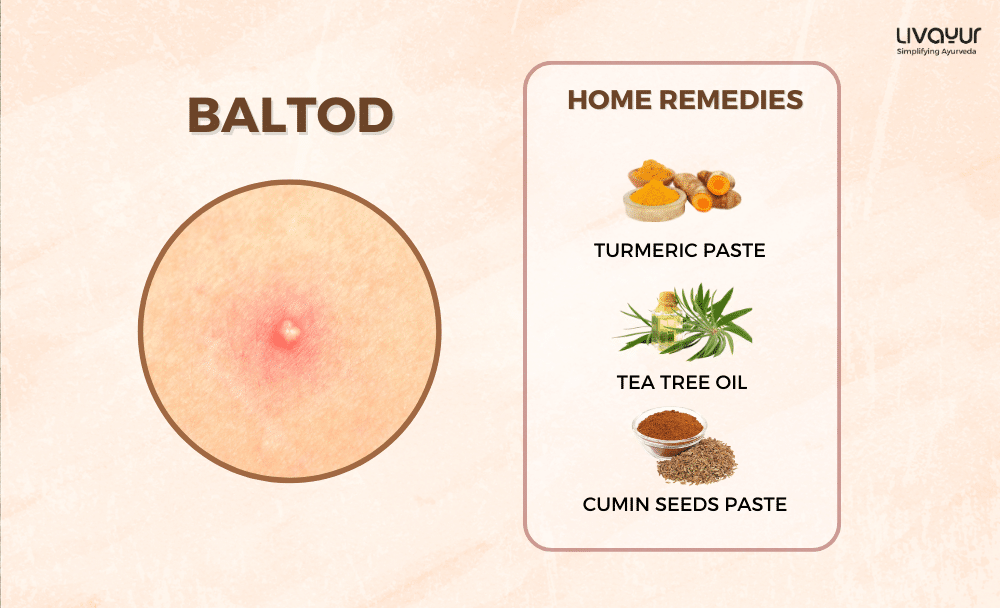 LIVAYUR
Simplifying Ayurveda

BALTOD

HOME REMEDIES

TURMERIC PASTE

TEA TREE OIL

CUMIN SEEDS PASTE